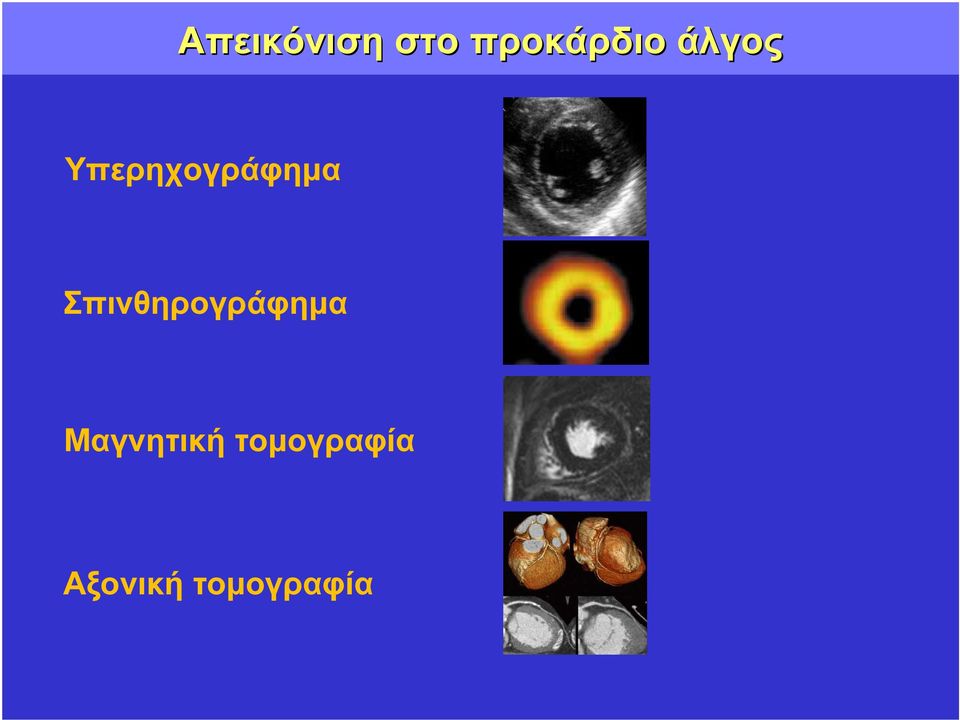 Απεικόνιση στο προκάρδιο άλγος

Υπερηχογράφημα

Σπινθηρογράφημα

Μαγνητική τομογραφία

Αξονική τομογραφία